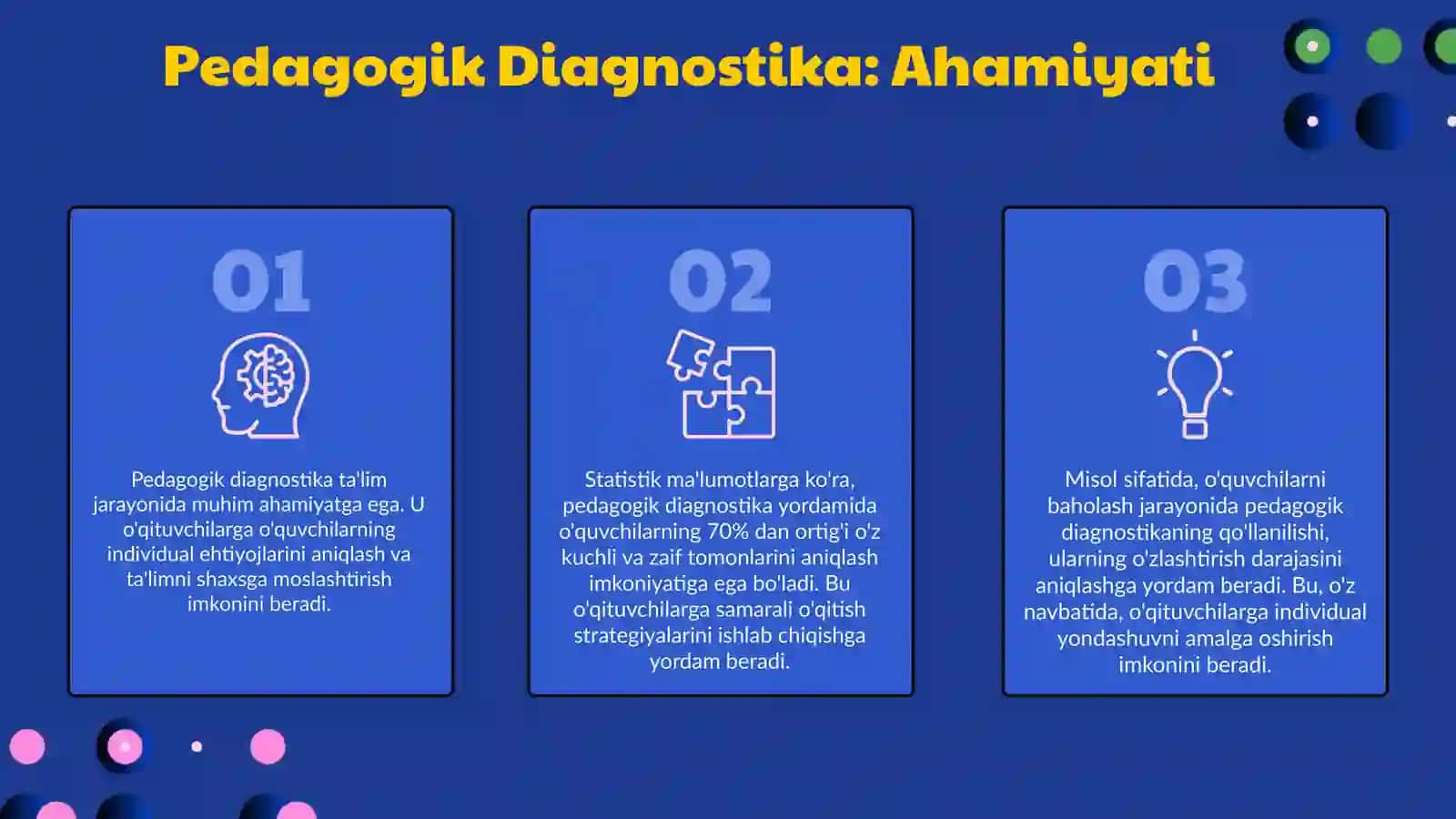 Pedagogik Diagnostika: Ahamiyati

01

Pedagogik diagnostika ta'lim jarayonida muhim ahamiyatga ega. U o'qituvchilarga o'quvchilarning individual ehtiyojlarini aniqlash va ta'limni shaxsga moslashtirish imkonini beradi.

02

Statistik ma'lumotlarga ko'ra, pedagogik diagnostika yordamida o'quvchilarning 70% dan ortig'i o'z kuchli va zaif tomonlarini aniqlash imkoniyatiga ega bo'ladi. Bu o'qituvchilarga samarali o'qitish strategiyalarini ishlab chiqishga yordam beradi.

03

Misol sifatida, o'quvchilarni baholash jarayonida pedagogik diagnostikaning qo'llanilishi, ularning o'zlashtirish darajasini aniqlashga yordam beradi. Bu, o'z navbatida, o'qituvchilarga individual yondashuvni amalga oshirish imkonini beradi.